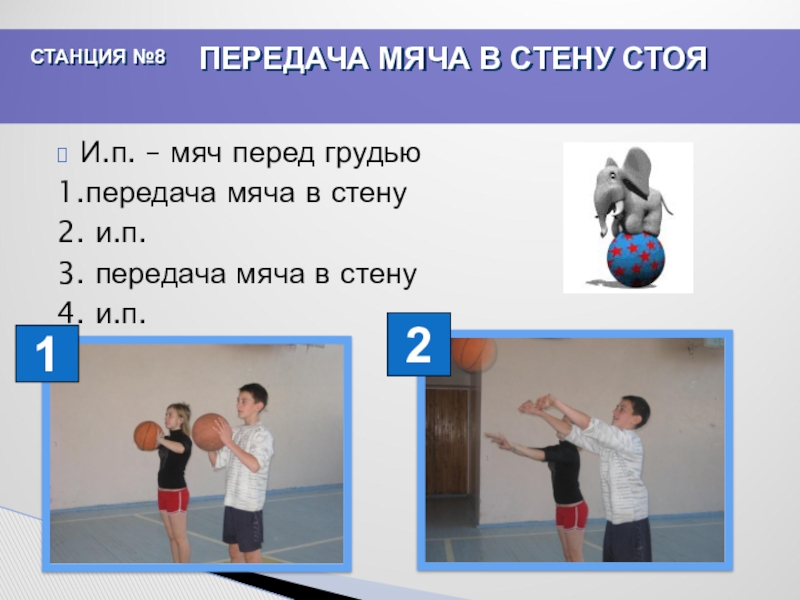 СТАНЦИЯ №8 ПЕРЕДАЧА МЯЧА В СТЕНУ СТОЯ

И.п. – мяч перед грудью
1.передача мяча в стену
2. и.п.
3. передача мяча в стену
4. и.п.

1

2